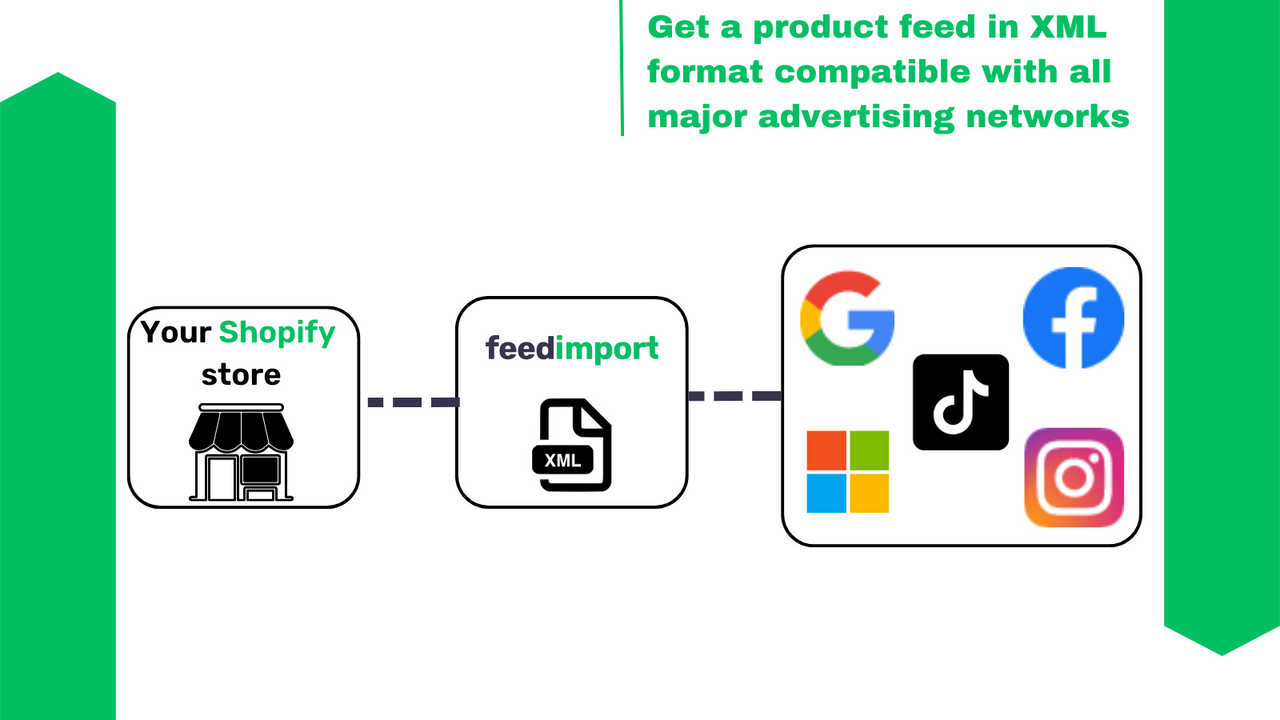 Get a product feed in XML format compatible with all major advertising networks

Your Shopify store

feedimport

XML